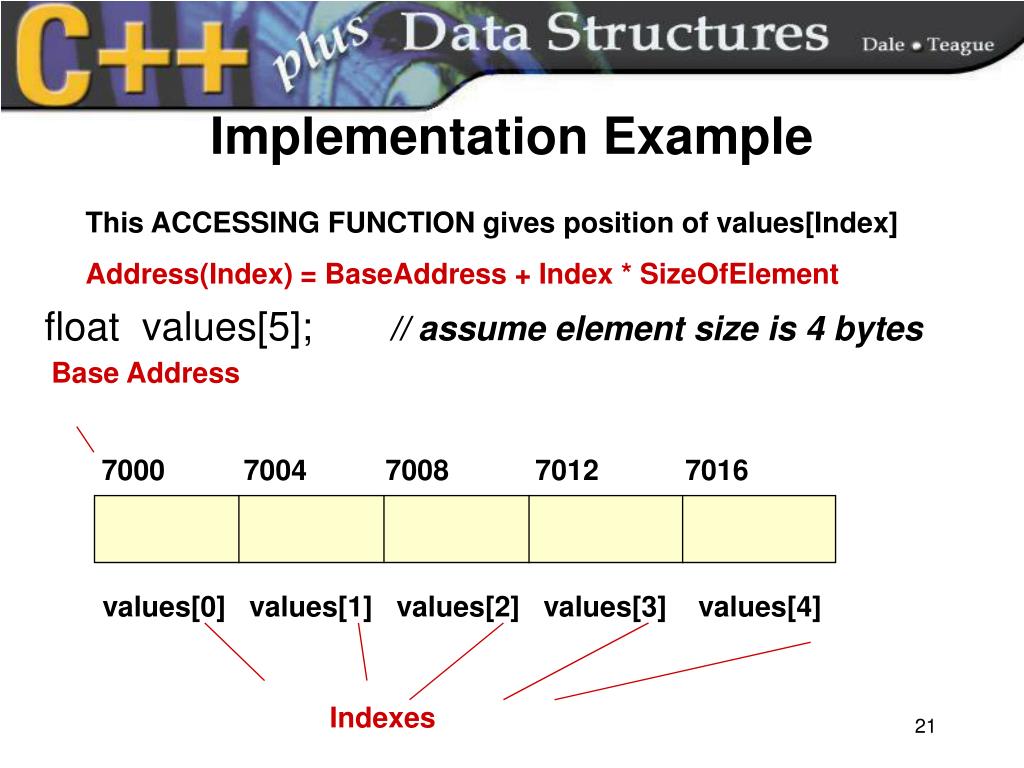 C++ plus Data Structures Dale • Teague

Implementation Example

This ACCESSING FUNCTION gives position of values[Index]

Address(Index) = BaseAddress + Index * SizeOfElement

float values[5]; // assume element size is 4 bytes

Base Address

7000 7004 7008 7012 7016

values[0] values[1] values[2] values[3] values[4]

Indexes

21